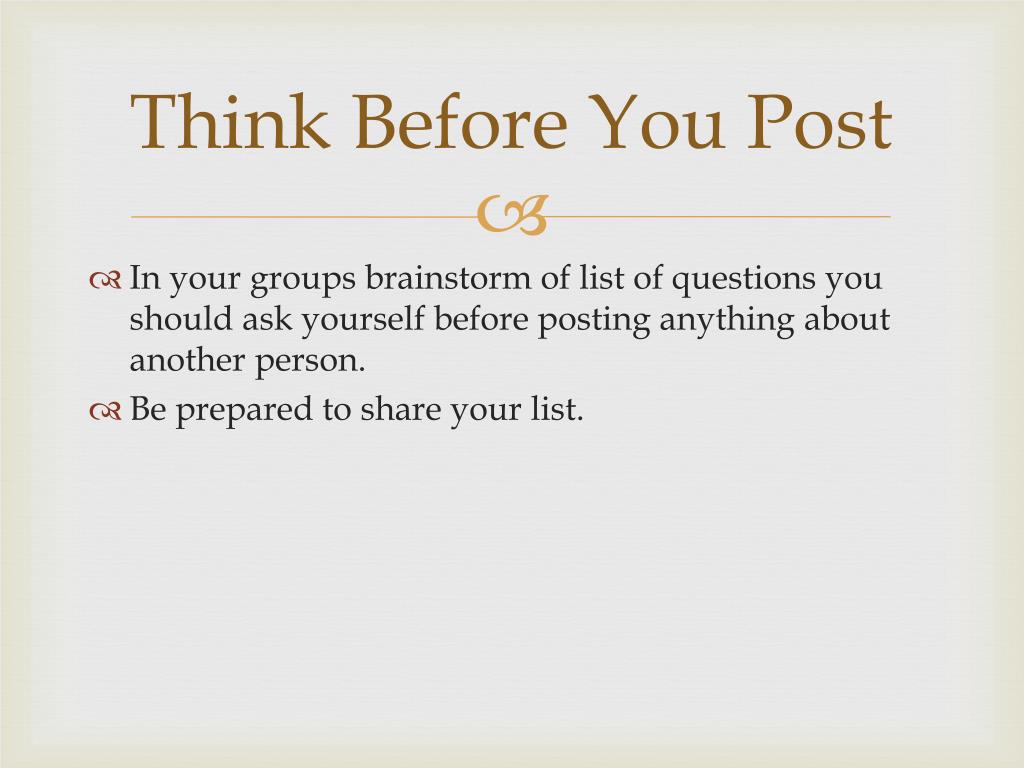 Think Before You Post

In your groups brainstorm of list of questions you should ask yourself before posting anything about another person.

Be prepared to share your list.